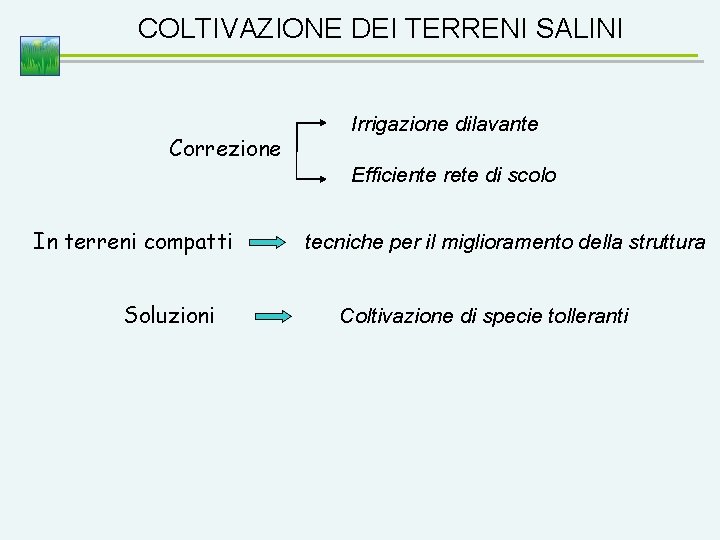 COLTIVAZIONE DEI TERRENI SALINI

Correzione

Irrigazione dilavante

Efficiente rete di scolo

In terreni compatti

tecniche per il miglioramento della struttura

Soluzioni

Coltivazione di specie tolleranti